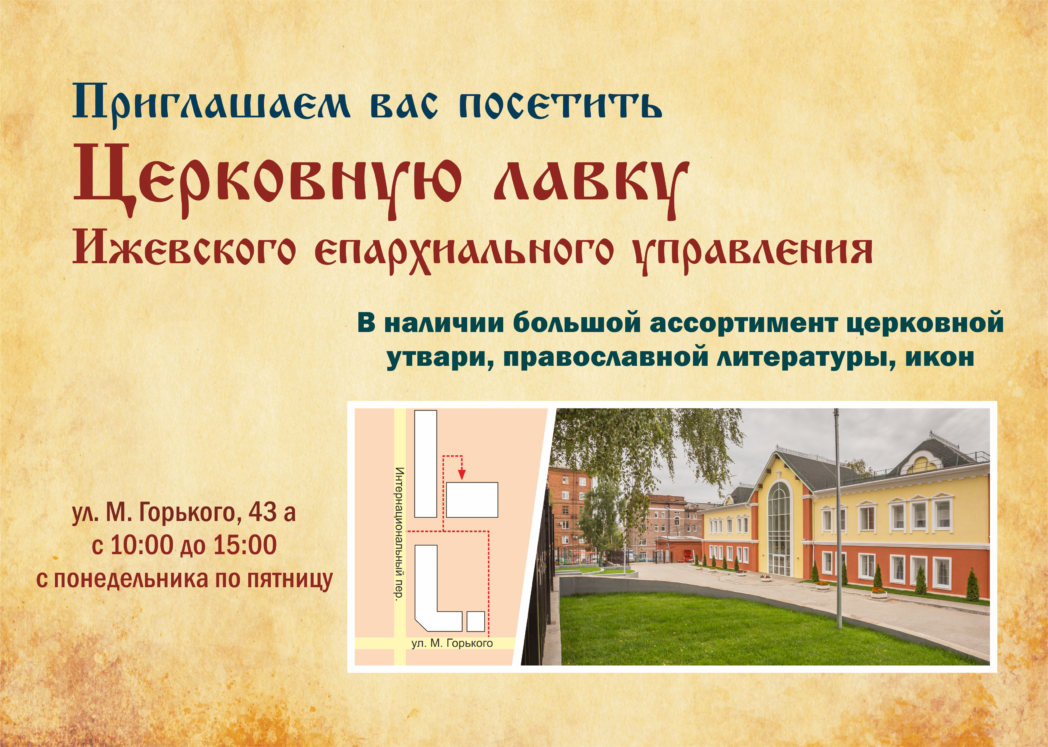 Приглашаем вас посетить
Церковную лавку
Ижевского епархиального управления

В наличии большой ассортимент церковной утвари, православной литературы, икон

ул. М. Горького, 43 а
с 10:00 до 15:00
с понедельника по пятницу

Интернациональный пер.

ул. М. Горького